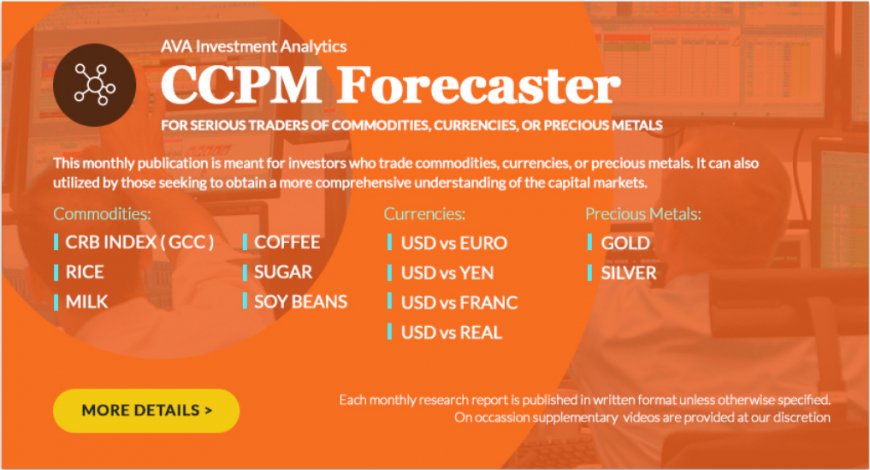 AVA Investment Analytics

CCPM Forecaster

FOR SERIOUS TRADERS OF COMMODITIES, CURRENCIES, OR PRECIOUS METALS

This monthly publication is meant for investors who trade commodities, currencies, or precious metals. It can also utilized by those seeking to obtain a more comprehensive understanding of the capital markets.

Commodities:
CRB INDEX ( GCC )
RICE
MILK
COFFEE
SUGAR
SOY BEANS

Currencies:
USD vs EURO
USD vs YEN
USD vs FRANC
USD vs REAL

Precious Metals:
GOLD
SILVER

MORE DETAILS >

Each monthly research report is published in written format unless otherwise specified. On occassion supplementary videos are provided at our discretion